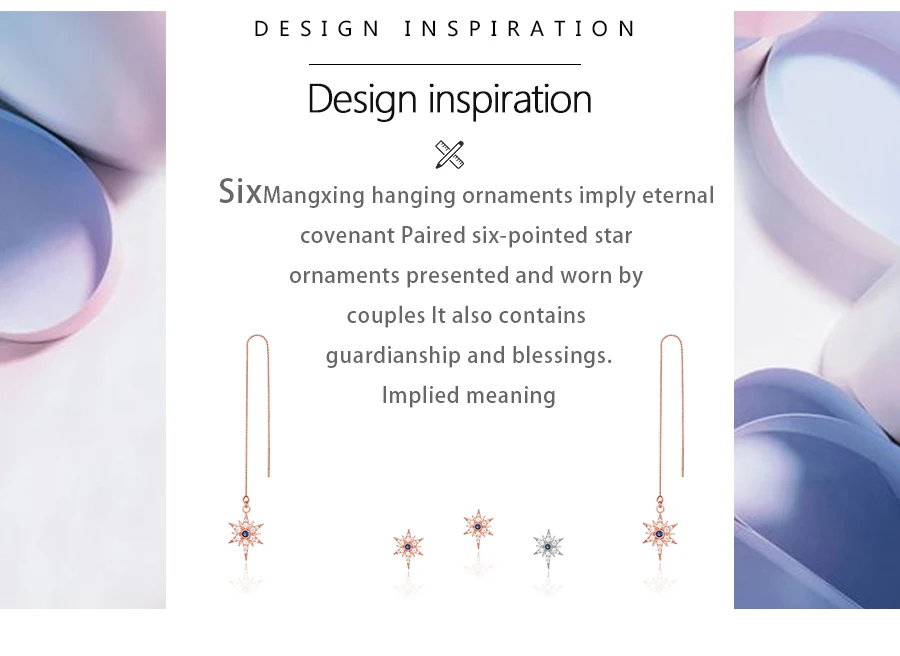 DESIGN INSPIRATION

Design inspiration

SixMangxing hanging ornaments imply eternal covenant Paired six-pointed star ornaments presented and worn by couples It also contains guardianship and blessings. Implied meaning